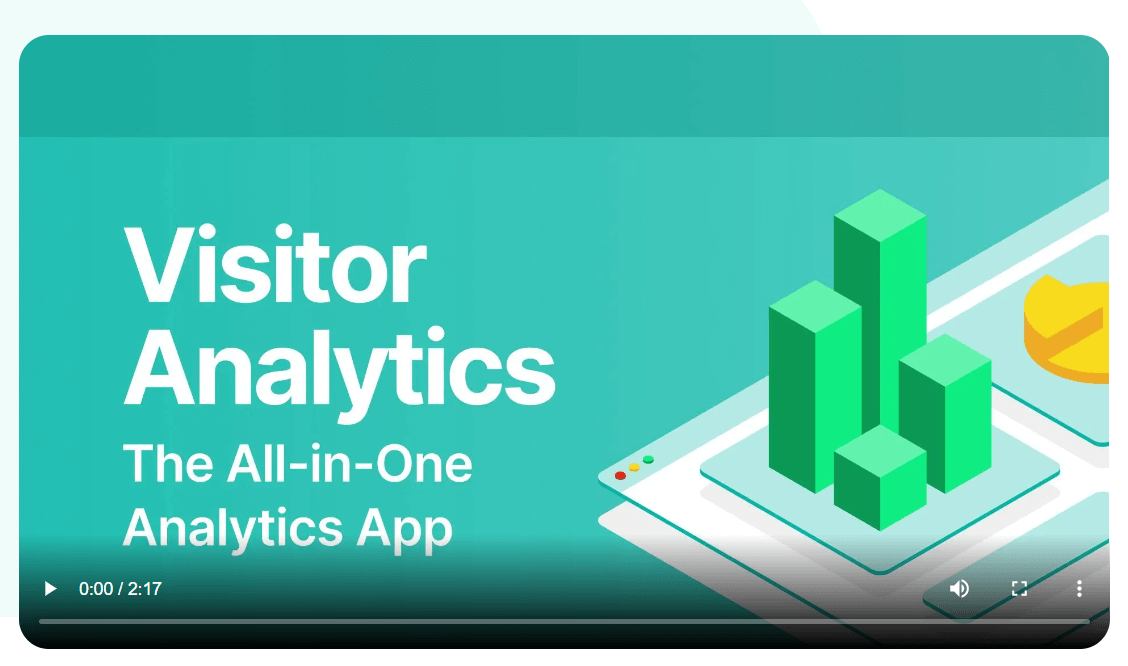 Visitor Analytics
The All-in-One Analytics App

0:00 / 2:17